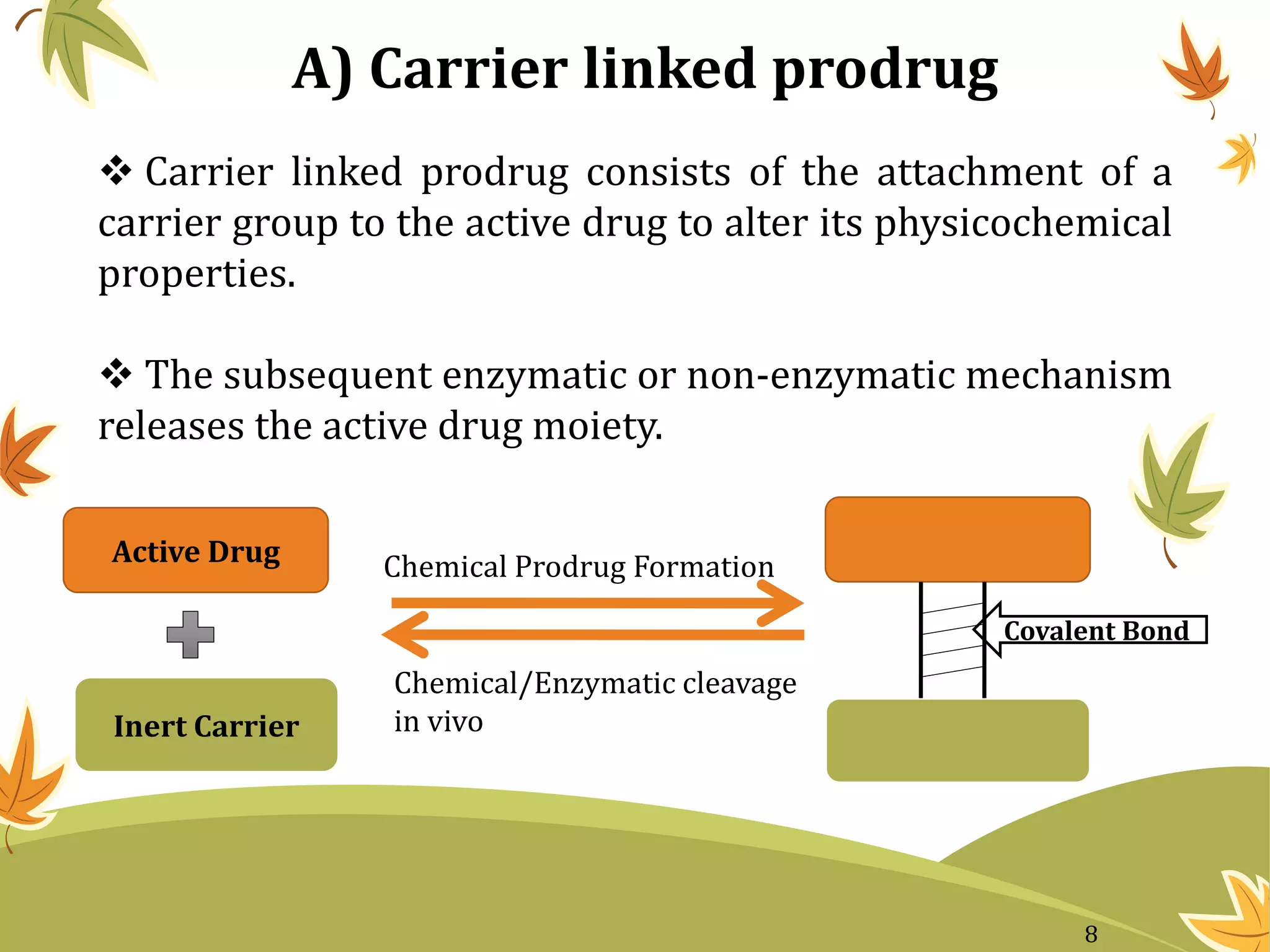 A) Carrier linked prodrug

❖ Carrier linked prodrug consists of the attachment of a carrier group to the active drug to alter its physicochemical properties.

❖ The subsequent enzymatic or non-enzymatic mechanism releases the active drug moiety.

Active Drug

Inert Carrier

Chemical Prodrug Formation

Chemical/Enzymatic cleavage in vivo

Covalent Bond

8